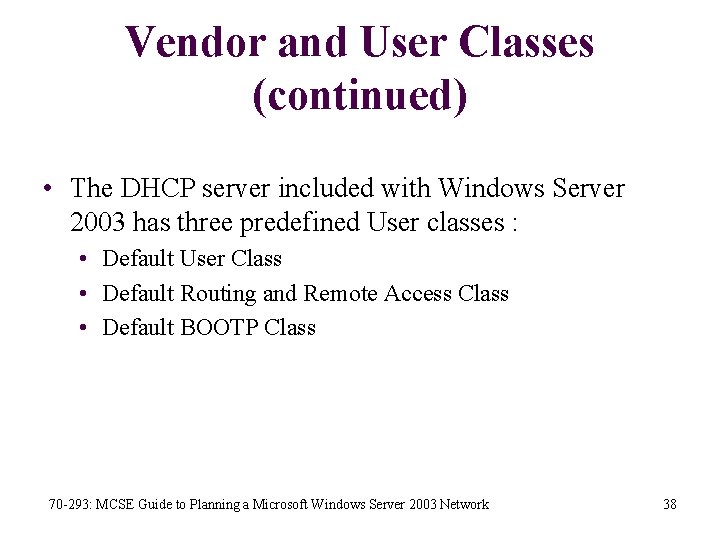 Vendor and User Classes (continued)

• The DHCP server included with Windows Server 2003 has three predefined User classes :
  • Default User Class
  • Default Routing and Remote Access Class
  • Default BOOTP Class

70-293: MCSE Guide to Planning a Microsoft Windows Server 2003 Network

38